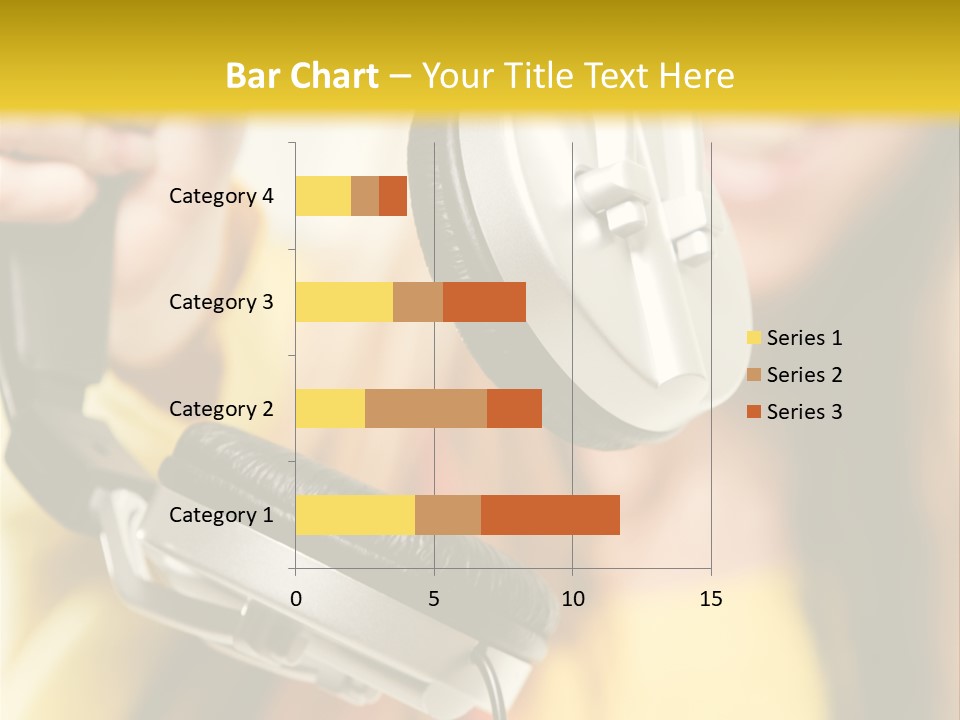 Bar Chart – Your Title Text Here

Category 4
Category 3
Category 2
Category 1

0
5
10
15

Series 1
Series 2
Series 3